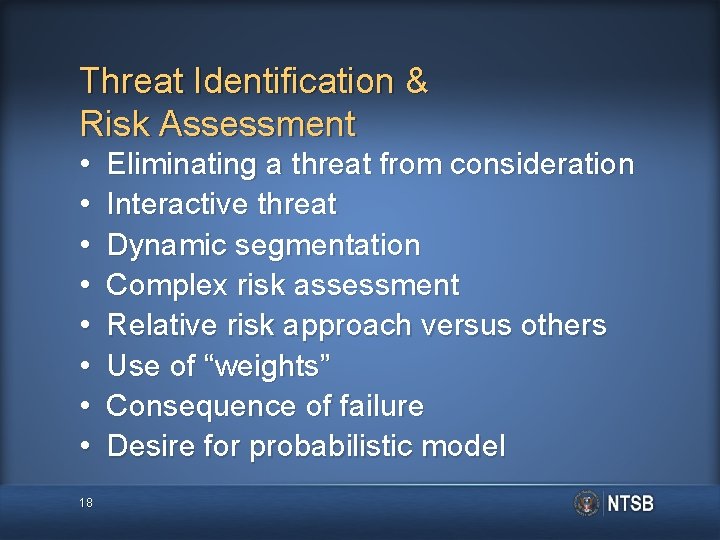 Threat Identification & Risk Assessment

• Eliminating a threat from consideration
• Interactive threat
• Dynamic segmentation
• Complex risk assessment
• Relative risk approach versus others
• Use of “weights”
• Consequence of failure
• Desire for probabilistic model

18

NTSB